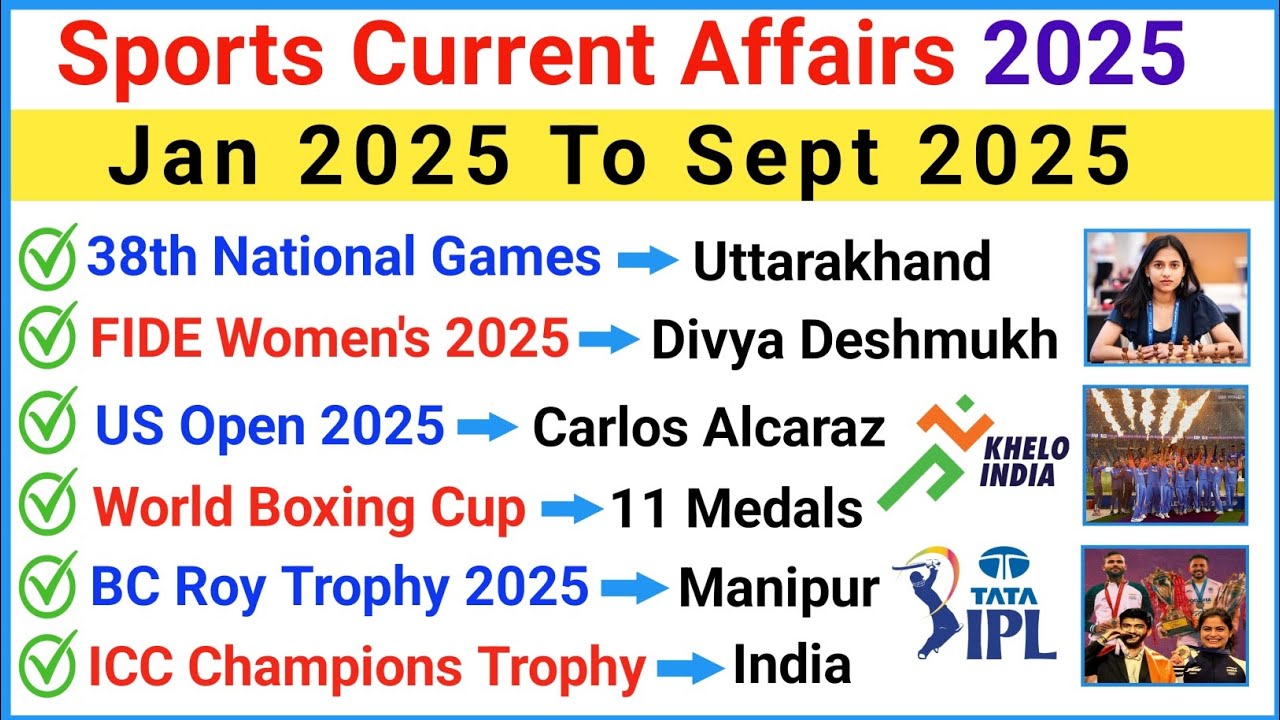 Sports Current Affairs 2025

Jan 2025 To Sept 2025

38th National Games → Uttarakhand

FIDE Women's 2025 → Divya Deshmukh

US Open 2025 → Carlos Alcaraz

World Boxing Cup → 11 Medals

BC Roy Trophy 2025 → Manipur

ICC Champions Trophy → India

KHELO INDIA

TATA IPL